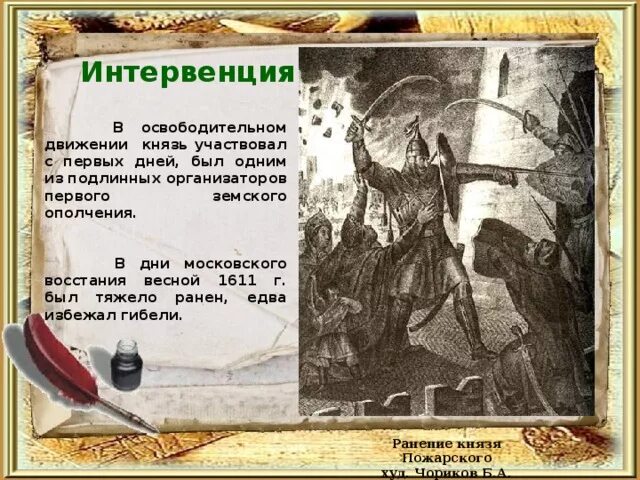 Интервенция

В освободительном движении князь участвовал с первых дней, был одним из подлинных организаторов первого земского ополчения.

В дни московского восстания весной 1611 г. был тяжело ранен, едва избежал гибели.

Ранение князя Пожарского
худ. Чориков Б.А.